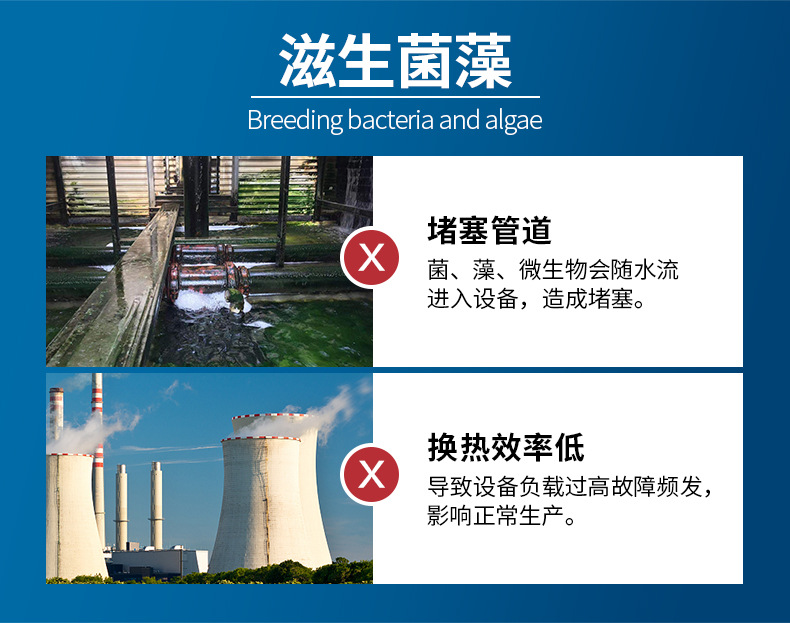 滋生菌藻
Breeding bacteria and algae

X
堵塞管道
菌、藻、微生物会随水流进入设备，造成堵塞。

X
换热效率低
导致设备负载过高故障频发，影响正常生产。